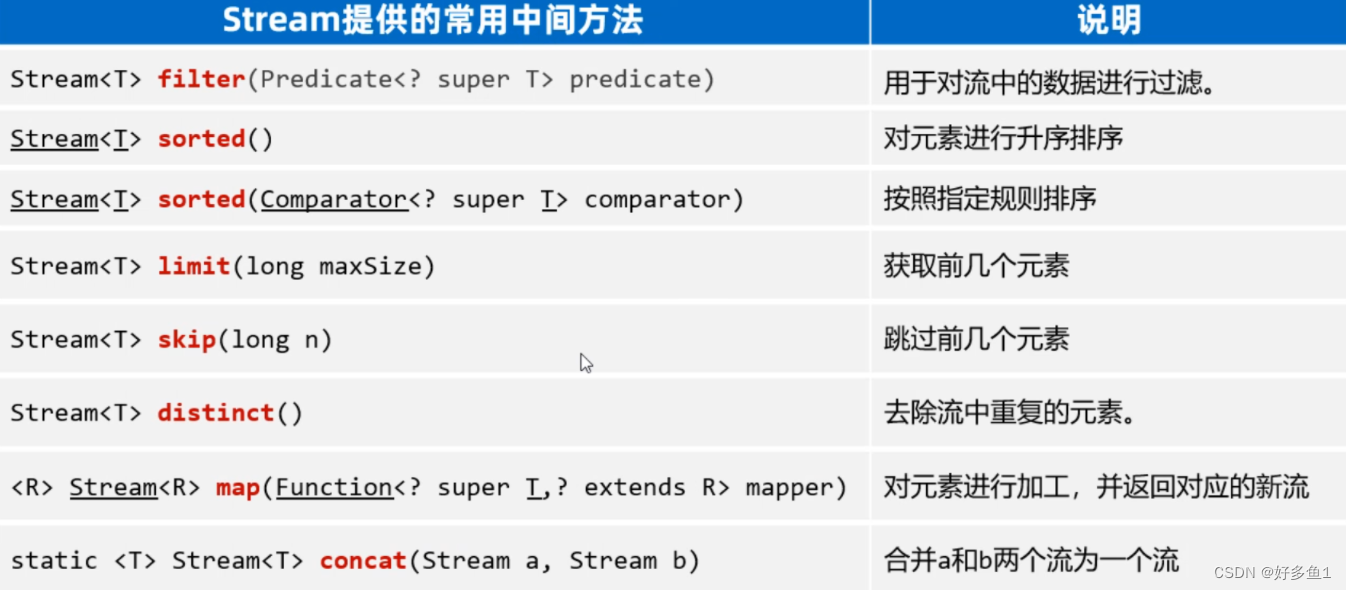 | Stream提供的常用中间方法 | 说明 |
|---|---|
| Stream<T> filter(Predicate<? super T> predicate) | 用于对流中的数据进行过滤。 |
| Stream<T> sorted() | 对元素进行升序排序 |
| Stream<T> sorted(Comparator<? super T> comparator) | 按照指定规则排序 |
| Stream<T> limit(long maxSize) | 获取前几个元素 |
| Stream<T> skip(long n) | 跳过前几个元素 |
| Stream<T> distinct() | 去除流中重复的元素。 |
| <R> Stream<R> map(Function<? super T,? extends R> mapper) | 对元素进行加工，并返回对应的新流 |
| static <T> Stream<T> concat(Stream a, Stream b) | 合并a和b两个流为一个流 |

CSDN @好多鱼1